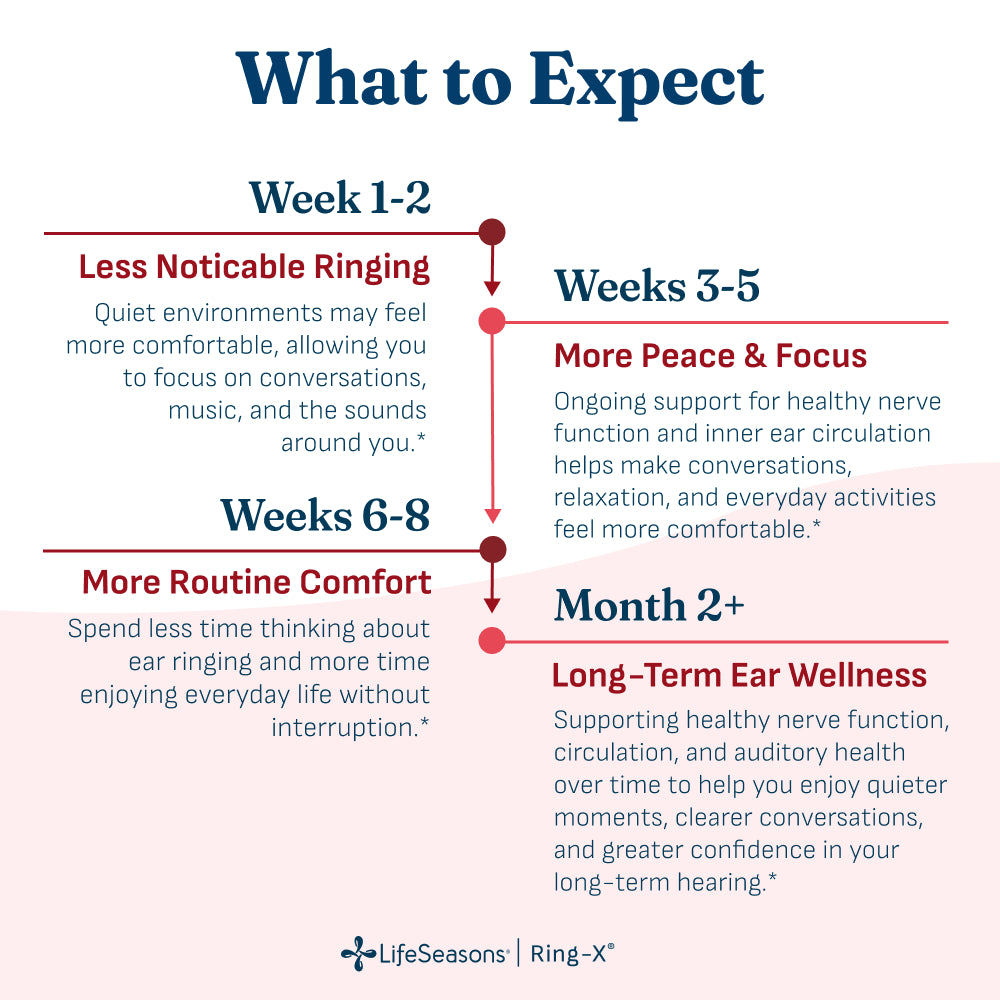 What to Expect

Week 1-2

Less Noticable Ringing

Quiet environments may feel more comfortable, allowing you to focus on conversations, music, and the sounds around you.*

Weeks 3-5

More Peace & Focus

Ongoing support for healthy nerve function and inner ear circulation helps make conversations, relaxation, and everyday activities feel more comfortable.*

Weeks 6-8

More Routine Comfort

Spend less time thinking about ear ringing and more time enjoying everyday life without interruption.*

Month 2+

Long-Term Ear Wellness

Supporting healthy nerve function, circulation, and auditory health over time to help you enjoy quieter moments, clearer conversations, and greater confidence in your long-term hearing.*

LifeSeasons® | Ring-X®